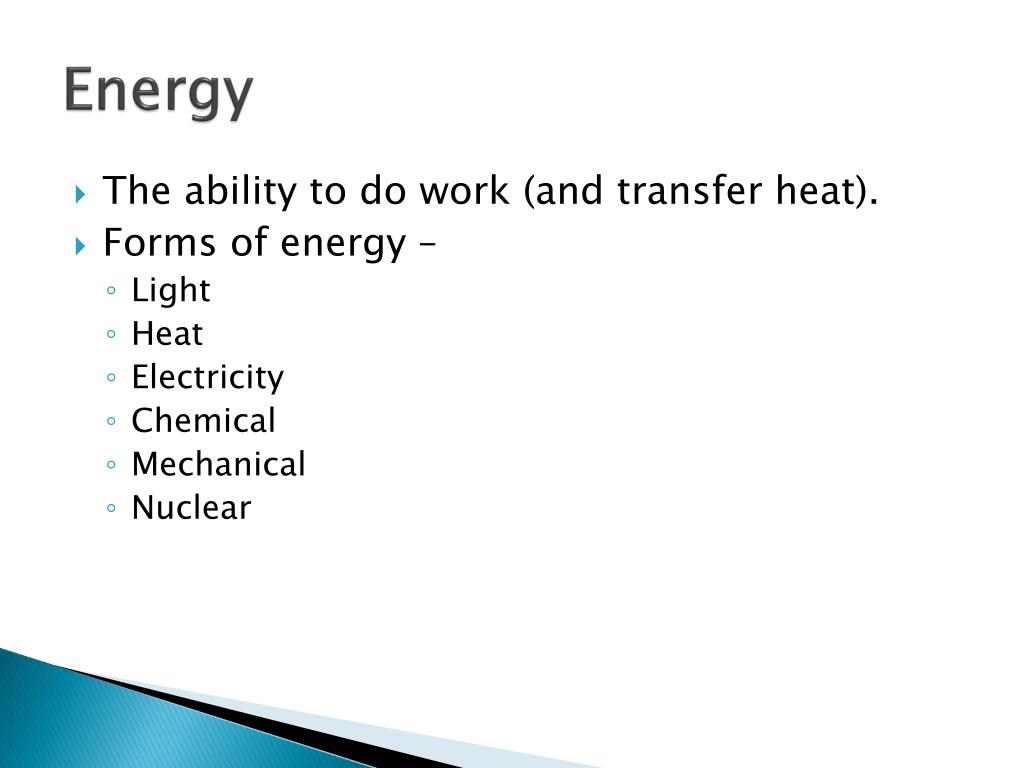 Energy

The ability to do work (and transfer heat).
Forms of energy –
Light
Heat
Electricity
Chemical
Mechanical
Nuclear